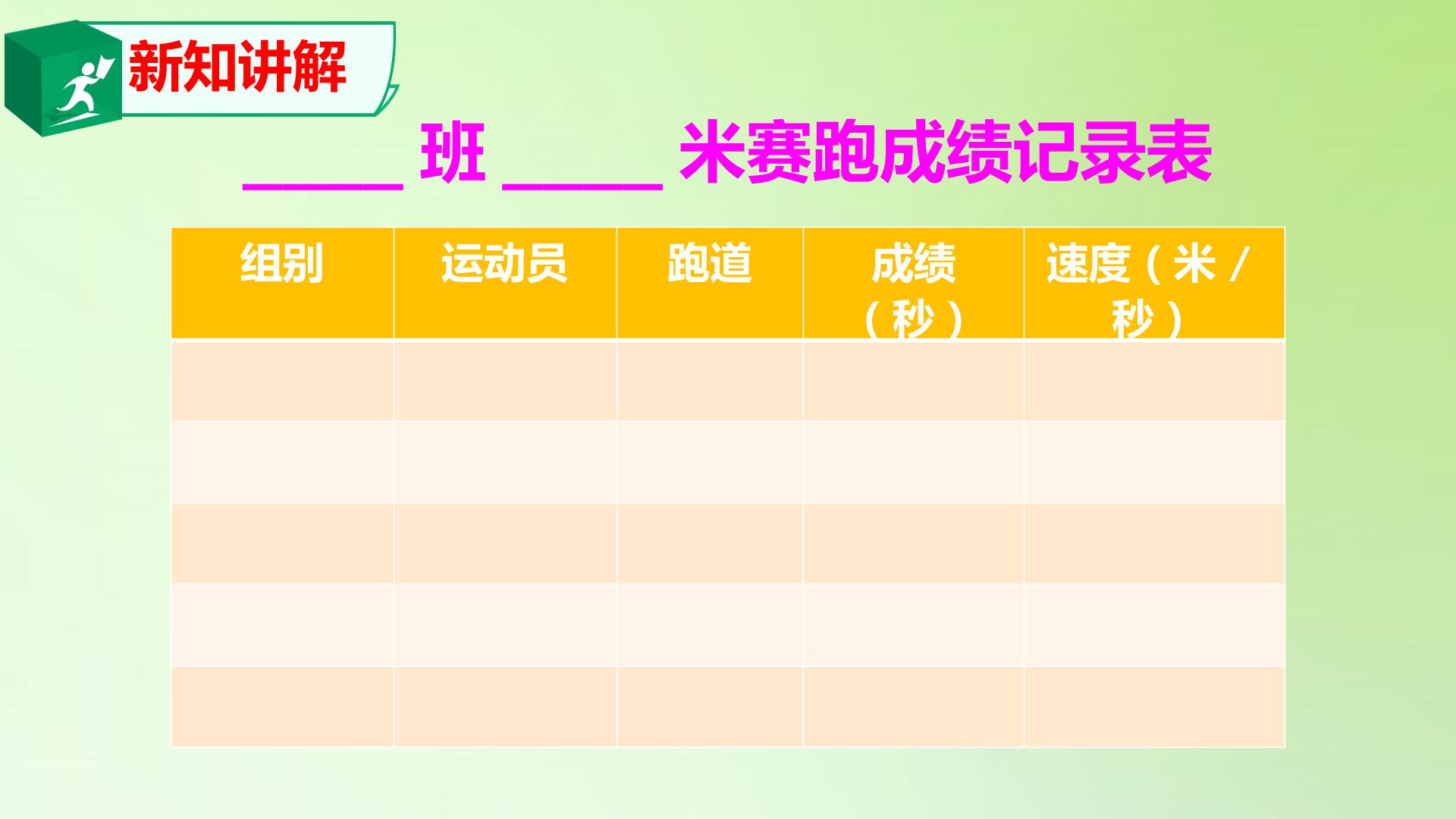 新知讲解

____班____米赛跑成绩记录表

| 组别 | 运动员 | 跑道 | 成绩（秒） | 速度（米/秒） |
|---|---|---|---|---|
|  |  |  |  |  |
|  |  |  |  |  |
|  |  |  |  |  |
|  |  |  |  |  |
|  |  |  |  |  |